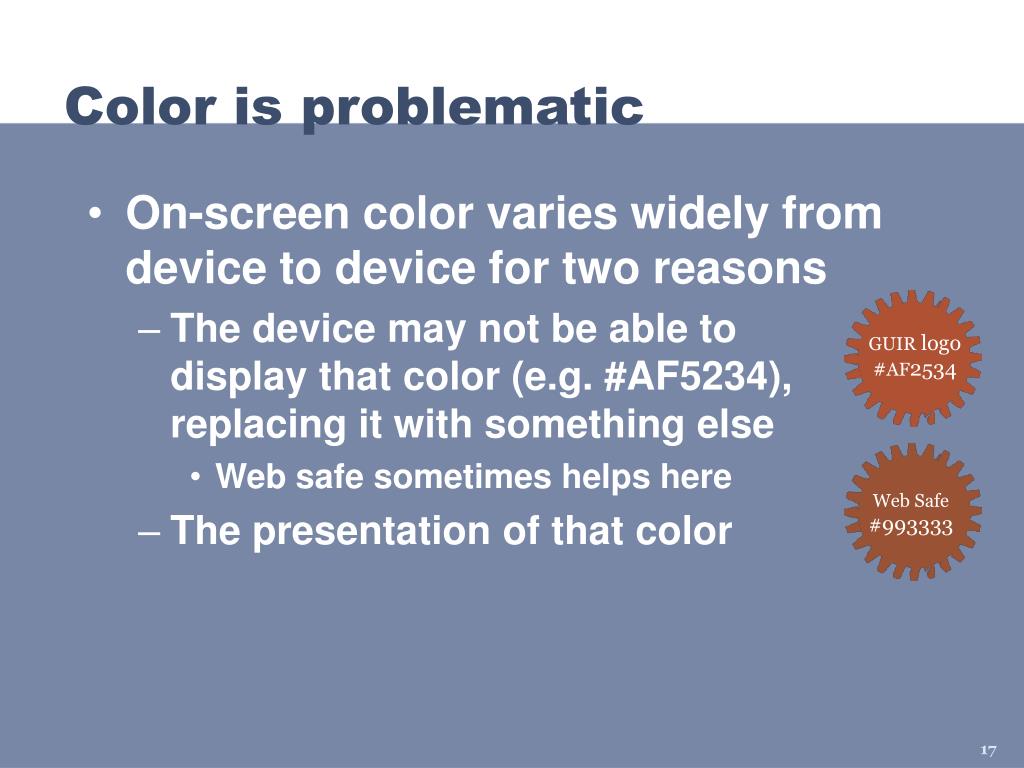 Color is problematic

• On-screen color varies widely from device to device for two reasons
– The device may not be able to display that color (e.g. #AF5234), replacing it with something else
• Web safe sometimes helps here
– The presentation of that color

GUIR logo
#AF2534

Web Safe
#993333

17